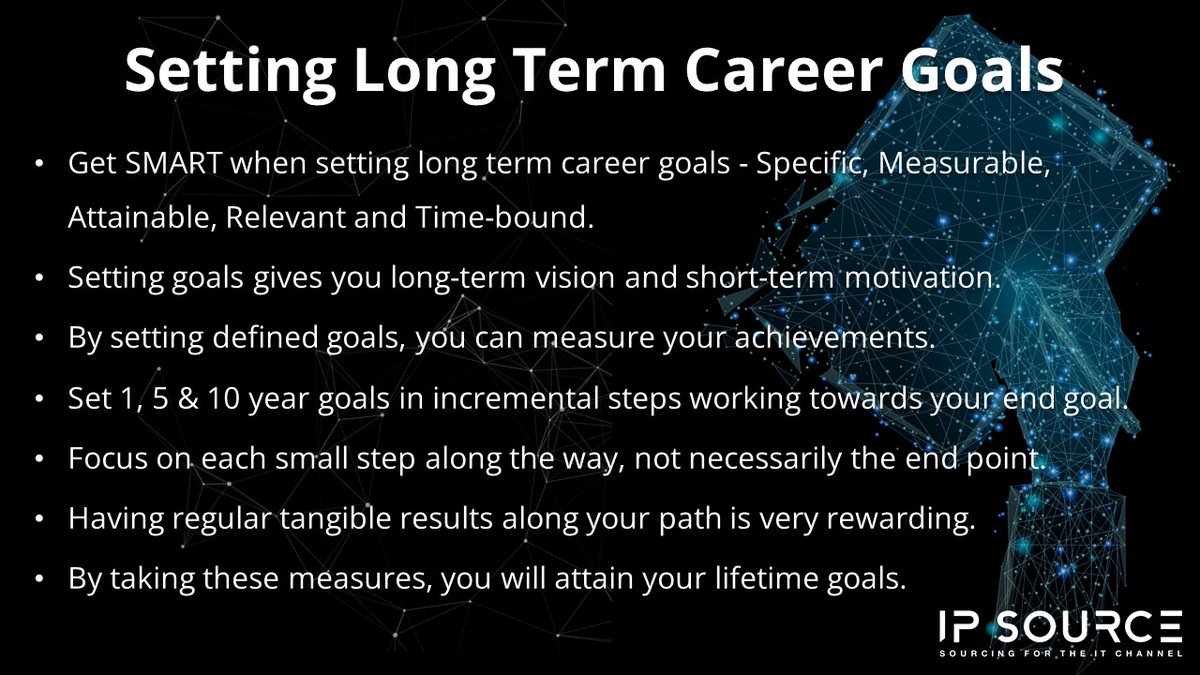 Setting Long Term Career Goals

• Get SMART when setting long term career goals - Specific, Measurable, Attainable, Relevant and Time-bound.

• Setting goals gives you long-term vision and short-term motivation.

• By setting defined goals, you can measure your achievements.

• Set 1, 5 & 10 year goals in incremental steps working towards your end goal.

• Focus on each small step along the way, not necessarily the end point.

• Having regular tangible results along your path is very rewarding.

• By taking these measures, you will attain your lifetime goals.

IP SOURCE
SOURCING FOR THE IT CHANNEL